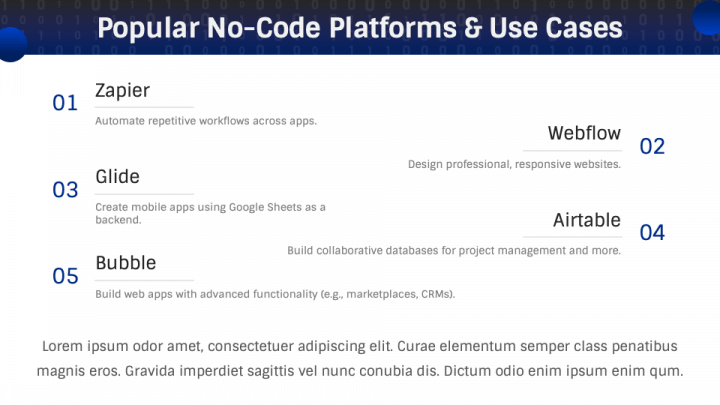 Popular No-Code Platforms & Use Cases

01 Zapier

Automate repetitive workflows across apps.

Webflow 02

Design professional, responsive websites.

03 Glide

Create mobile apps using Google Sheets as a backend.

Airtable 04

Build collaborative databases for project management and more.

05 Bubble

Build web apps with advanced functionality (e.g., marketplaces, CRMs).

Lorem ipsum odor amet, consectetuer adipiscing elit. Curae elementum semper class penatibus magnis eros. Gravida imperdiet sagittis vel nunc conubia dis. Dictum odio enim ipsum enim qum.